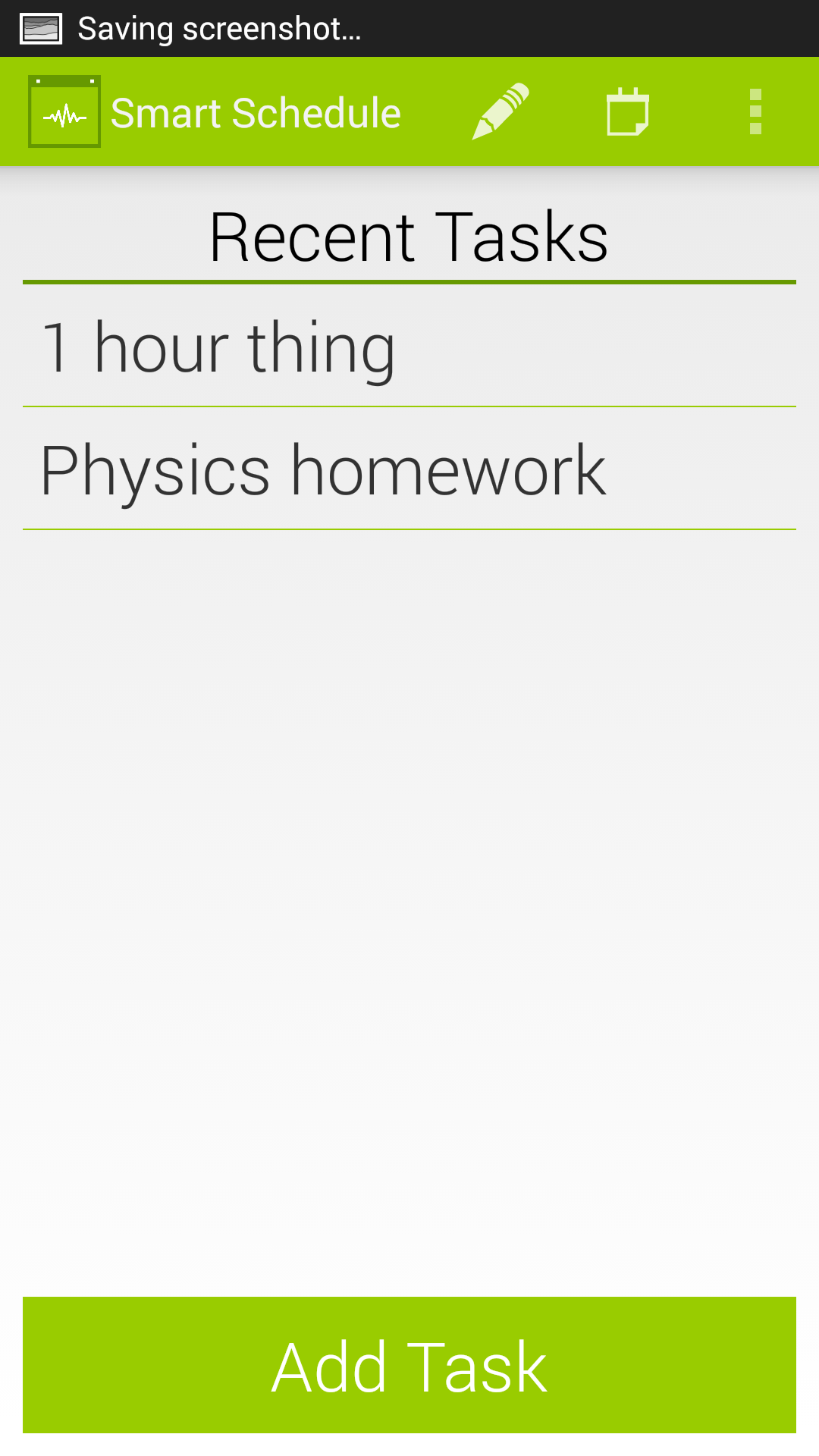 Saving screenshot...

Smart Schedule

Recent Tasks

1 hour thing

Physics homework

Add Task